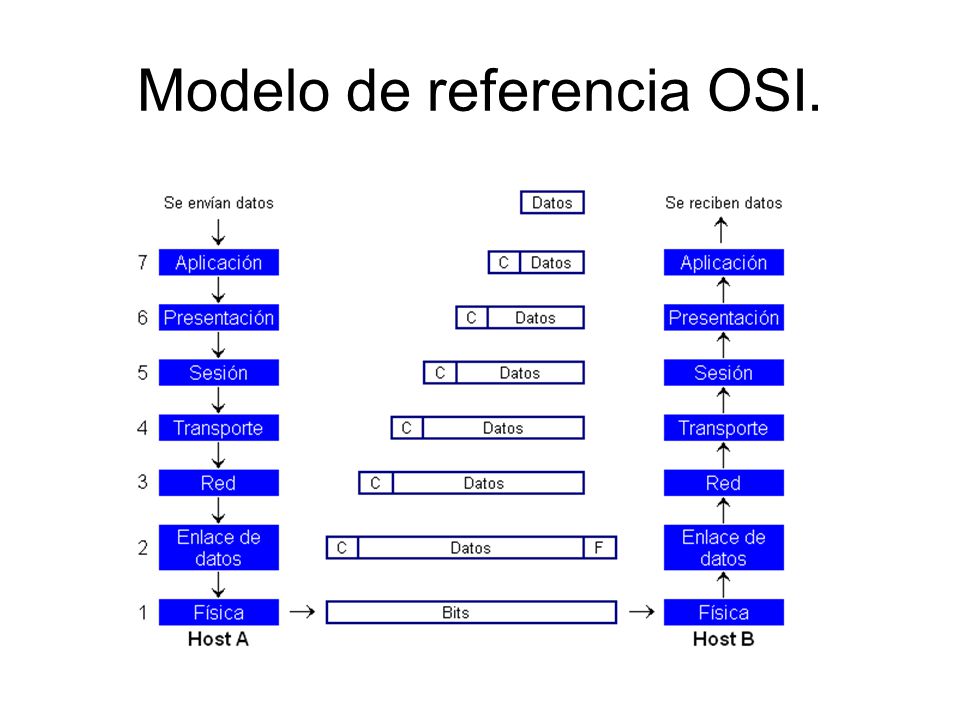 Modelo de referencia OSI.

Se envían datos

7 Aplicación
6 Presentación
5 Sesión
4 Transporte
3 Red
2 Enlace de datos
1 Física
Host A

Datos
C Datos
C Datos
C Datos
C Datos
C Datos
C Datos F
Bits

Se reciben datos

Aplicación
Presentación
Sesión
Transporte
Red
Enlace de datos
Física
Host B